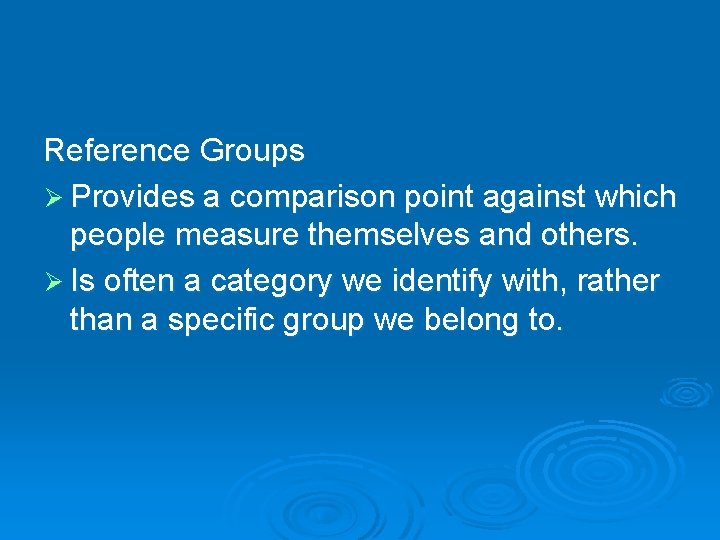 Reference Groups

➢ Provides a comparison point against which people measure themselves and others.

➢ Is often a category we identify with, rather than a specific group we belong to.